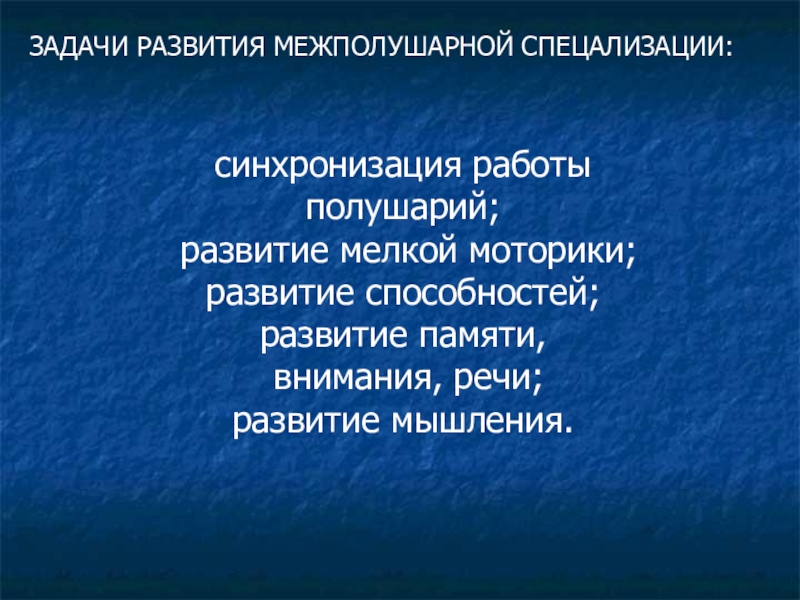 ЗАДАЧИ РАЗВИТИЯ МЕЖПОЛУШАРНОЙ СПЕЦАЛИЗАЦИИ:

синхронизация работы полушарий;
развитие мелкой моторики;
развитие способностей;
развитие памяти, внимания, речи;
развитие мышления.